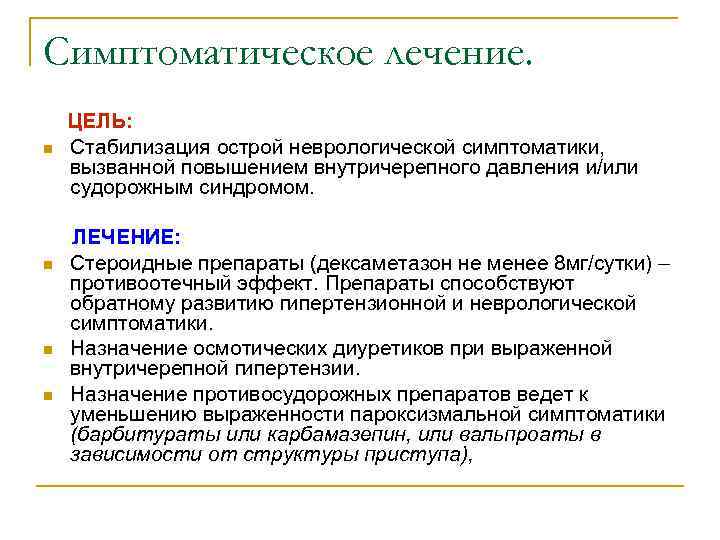 Симптоматическое лечение.

ЦЕЛЬ:

Стабилизация острой неврологической симптоматики, вызванной повышением внутричерепного давления и/или судорожным синдромом.

ЛЕЧЕНИЕ:

Стероидные препараты (дексаметазон не менее 8мг/сутки) – противоотечный эффект. Препараты способствуют обратному развитию гипертензионной и неврологической симптоматики.

Назначение осмотических диуретиков при выраженной внутричерепной гипертензии.

Назначение противосудорожных препаратов ведет к уменьшению выраженности пароксизмальной симптоматики (барбитураты или карбамазепин, или вальпроаты в зависимости от структуры приступа),